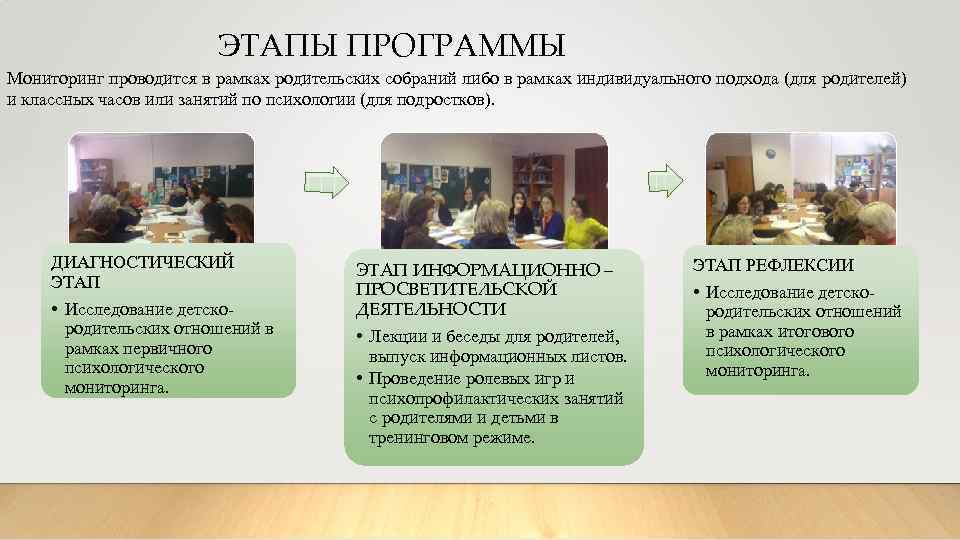 ЭТАПЫ ПРОГРАММЫ

Мониторинг проводится в рамках родительских собраний либо в рамках индивидуального подхода (для родителей) и классных часов или занятий по психологии (для подростков).

ДИАГНОСТИЧЕСКИЙ ЭТАП

• Исследование детско-родительских отношений в рамках первичного психологического мониторинга.

ЭТАП ИНФОРМАЦИОННО – ПРОСВЕТИТЕЛЬСКОЙ ДЕЯТЕЛЬНОСТИ

• Лекции и беседы для родителей, выпуск информационных листов.
• Проведение ролевых игр и психопрофилактических занятий с родителями и детьми в тренинговом режиме.

ЭТАП РЕФЛЕКСИИ

• Исследование детско-родительских отношений в рамках итогового психологического мониторинга.